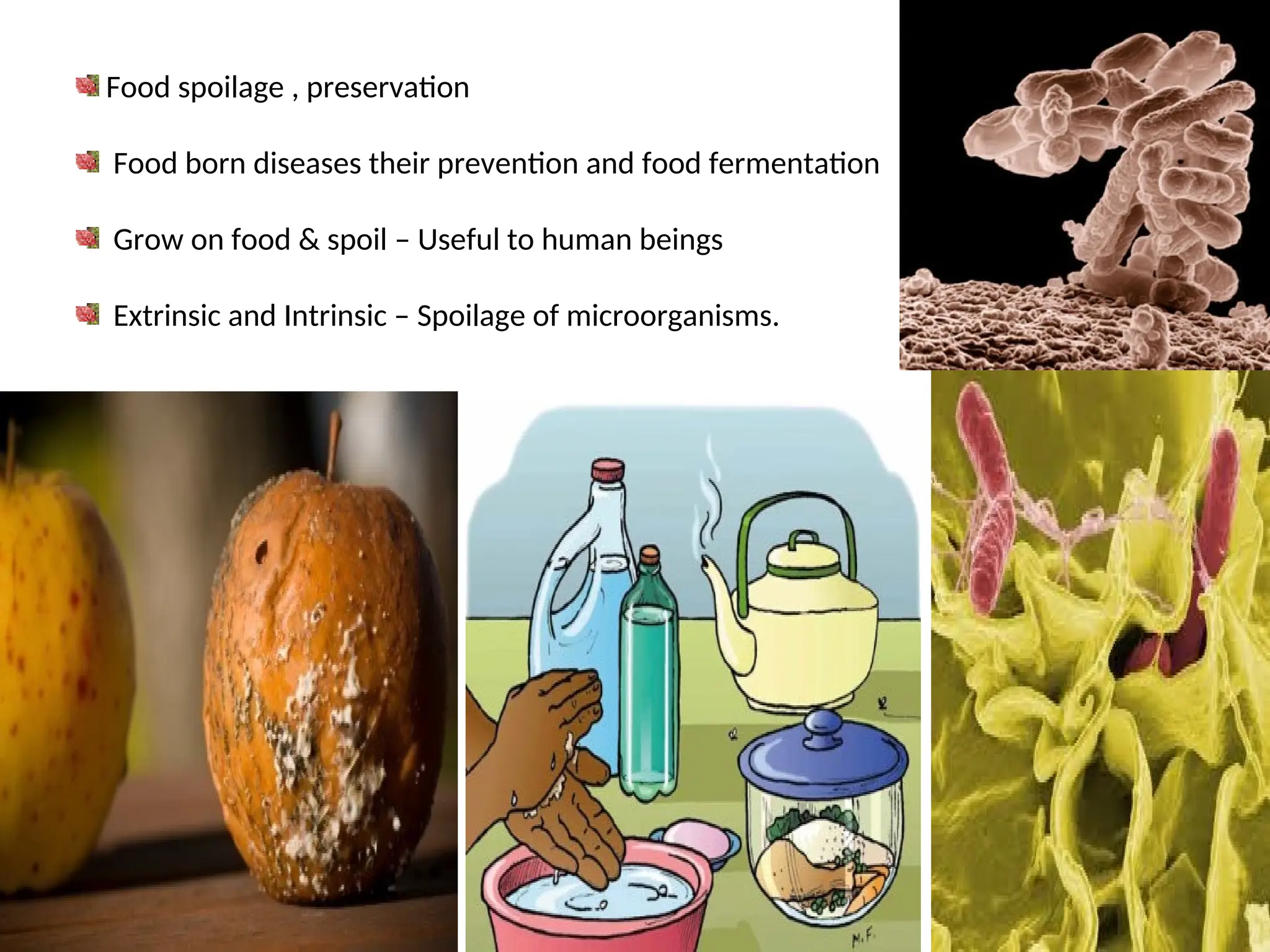 Food spoilage , preservation

Food born diseases their prevention and food fermentation

Grow on food & spoil – Useful to human beings

Extrinsic and Intrinsic – Spoilage of microorganisms.

M.F.